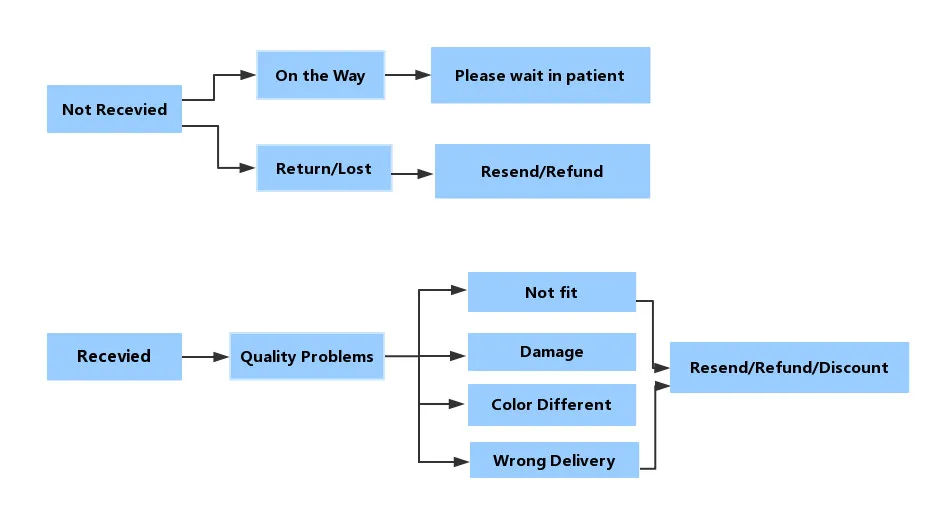 Not Recevied

On the Way

Please wait in patient

Return/Lost

Resend/Refund

Recevied

Quality Problems

Not fit

Damage

Color Different

Wrong Delivery

Resend/Refund/Discount